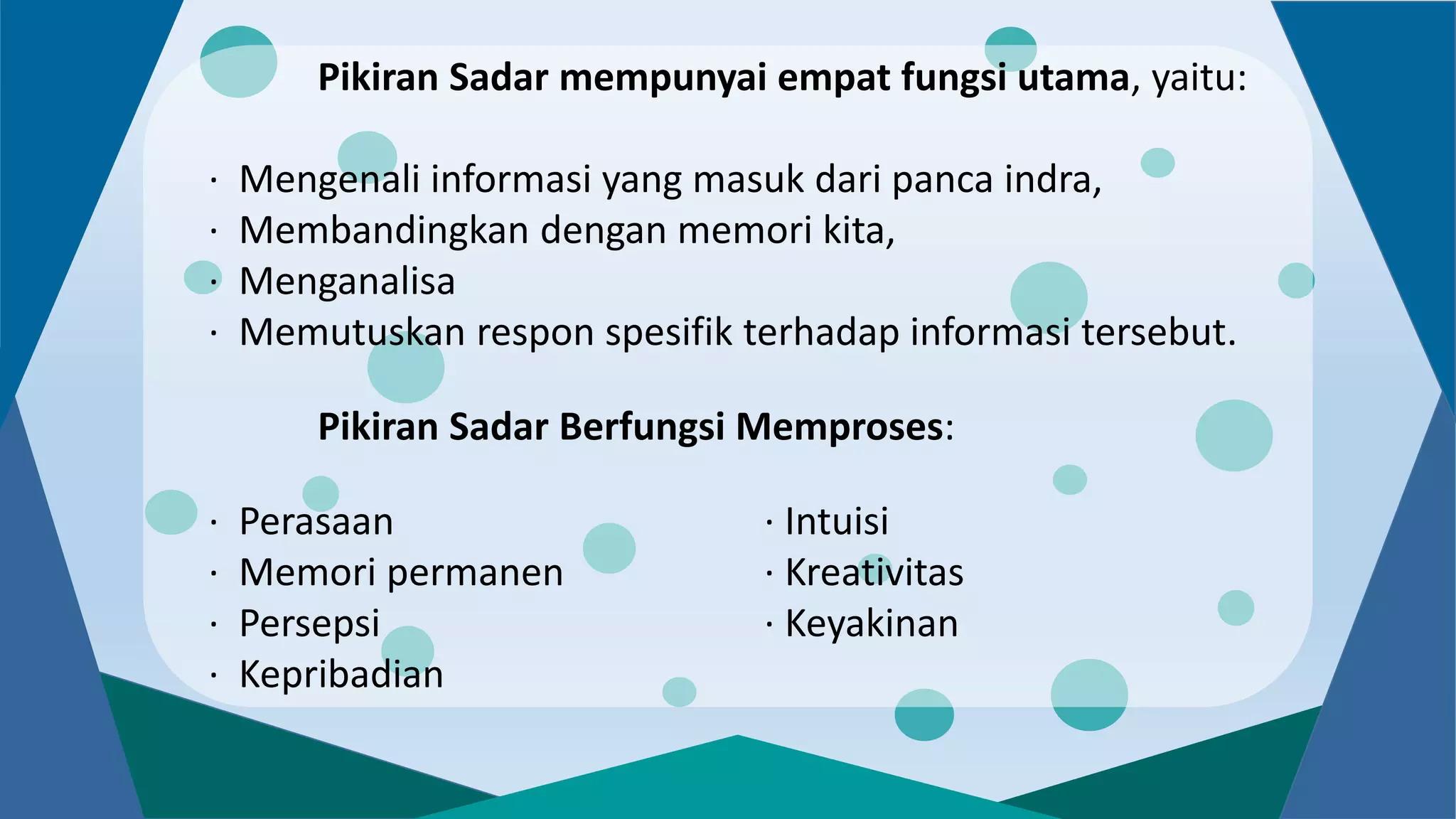 Pikiran Sadar mempunyai empat fungsi utama, yaitu:

· Mengenali informasi yang masuk dari panca indra,
· Membandingkan dengan memori kita,
· Menganalisa
· Memutuskan respon spesifik terhadap informasi tersebut.

Pikiran Sadar Berfungsi Memproses:

· Perasaan
· Memori permanen
· Persepsi
· Kepribadian

· Intuisi
· Kreativitas
· Keyakinan